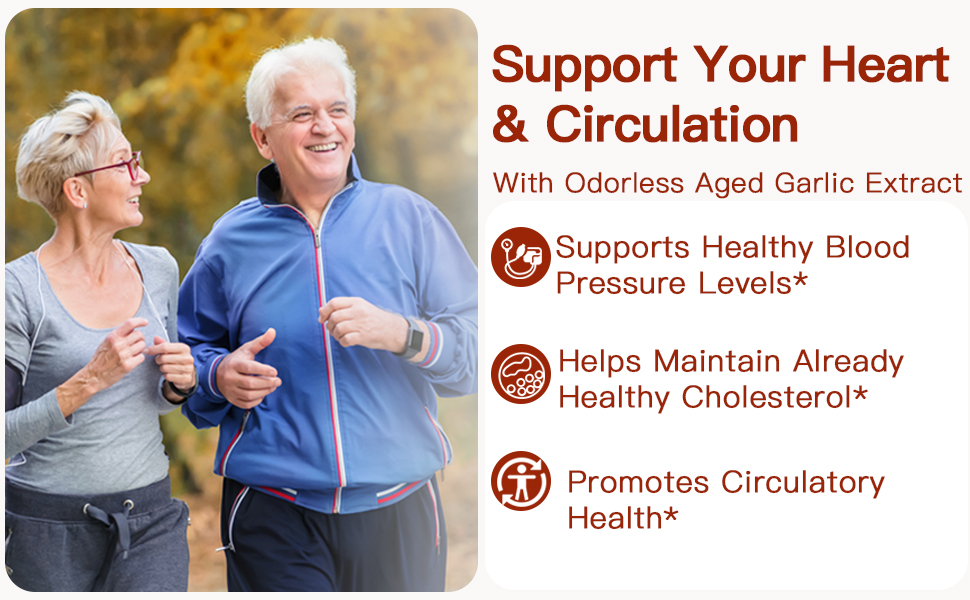 Support Your Heart & Circulation

With Odorless Aged Garlic Extract

Supports Healthy Blood Pressure Levels*

Helps Maintain Already Healthy Cholesterol*

Promotes Circulatory Health*